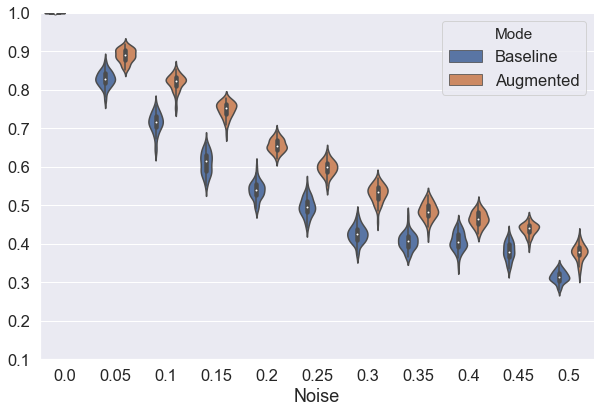 1.0
0.9
0.8
0.7
0.6
0.5
0.4
0.3
0.2
0.1

Mode
Baseline
Augmented

0.0 0.05 0.1 0.15 0.2 0.25 0.3 0.35 0.4 0.45 0.5
Noise